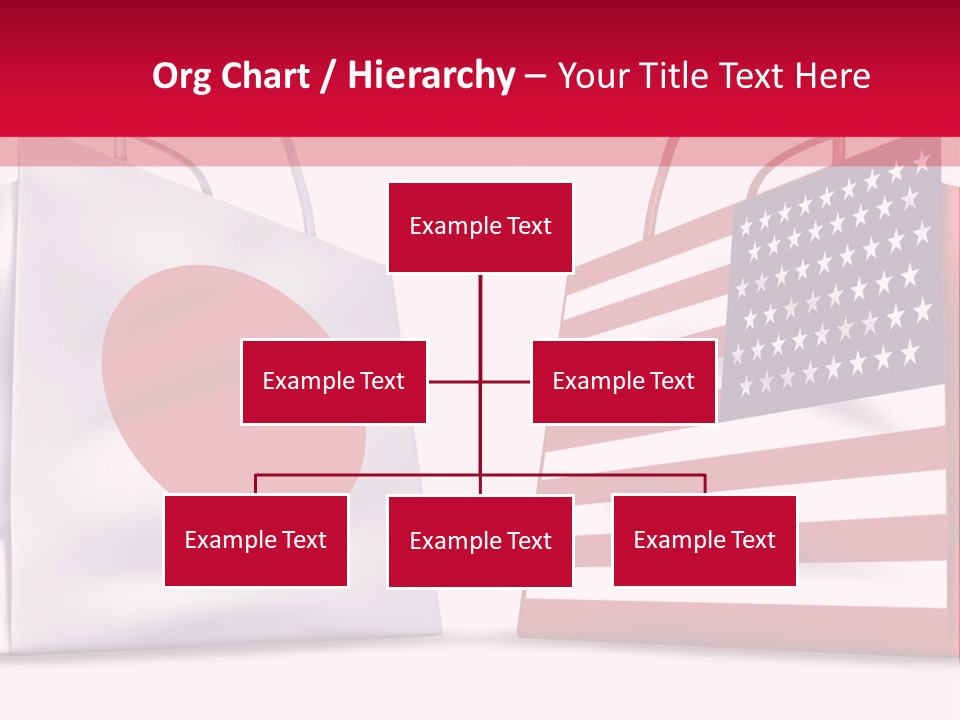 Org Chart / Hierarchy – Your Title Text Here

Example Text

Example Text

Example Text

Example Text

Example Text

Example Text